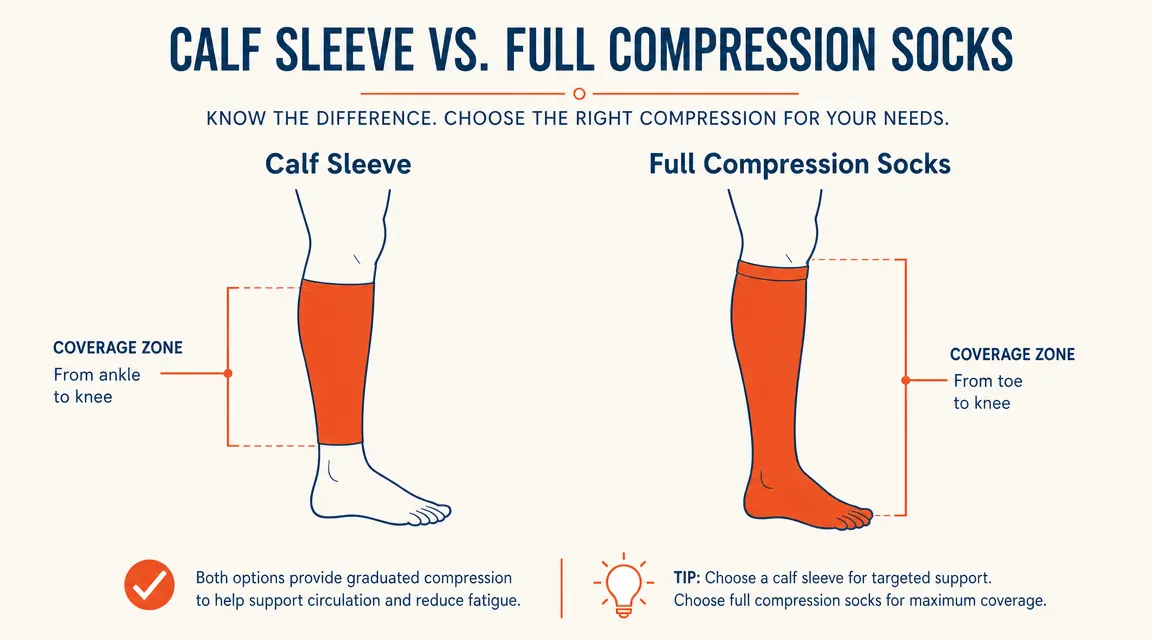 CALF SLEEVE VS. FULL COMPRESSION SOCKS

KNOW THE DIFFERENCE. CHOOSE THE RIGHT COMPRESSION FOR YOUR NEEDS.

Calf Sleeve

COVERAGE ZONE
From ankle to knee

Full Compression Socks

COVERAGE ZONE
From toe to knee

Both options provide graduated compression to help support circulation and reduce fatigue.

TIP: Choose a calf sleeve for targeted support. Choose full compression socks for maximum coverage.